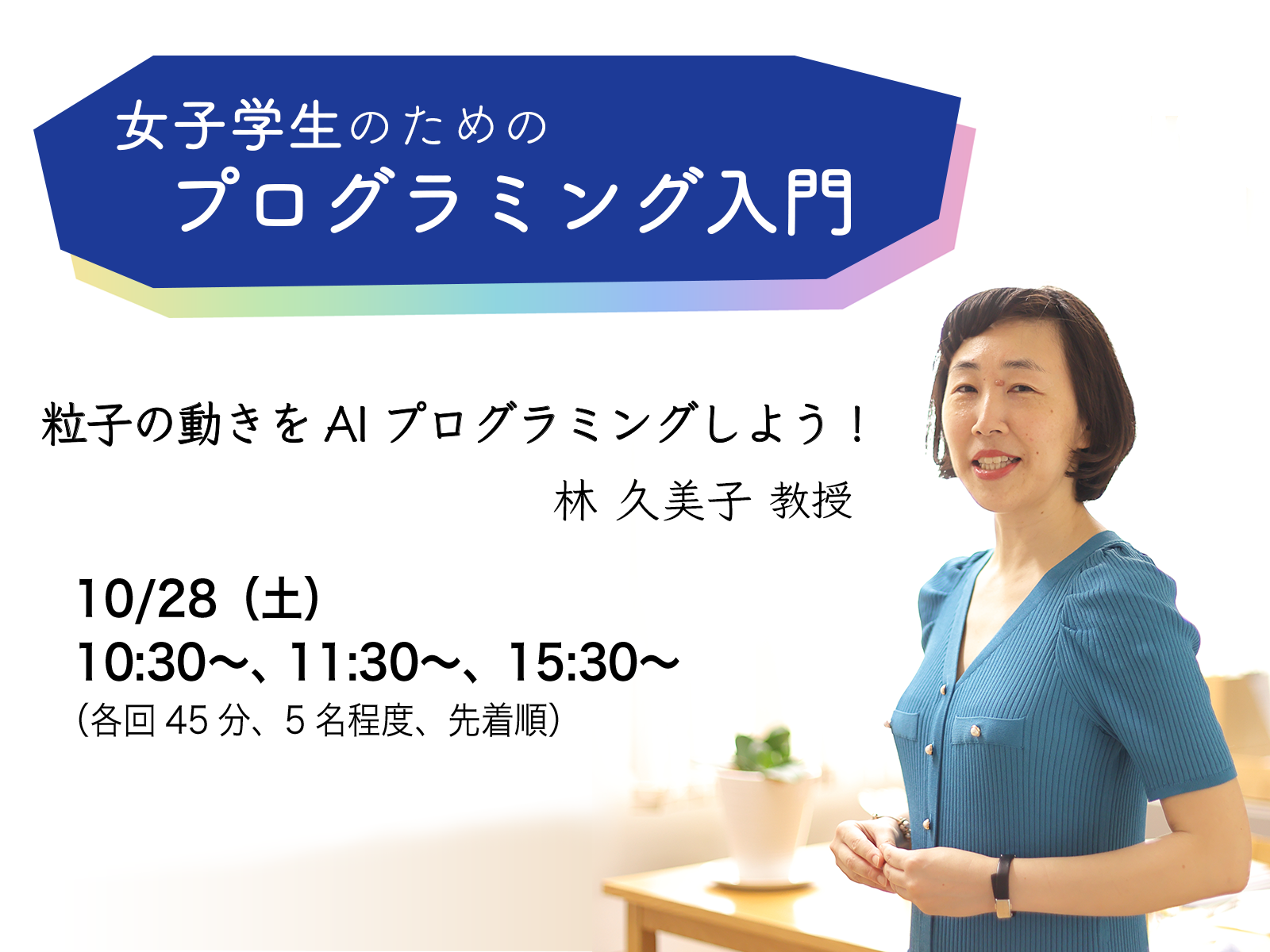 女子学生のための
プログラミング入門

粒子の動きを AI プログラミングしよう！
林 久美子 教授

10/28（土）
10:30〜、11:30〜、15:30〜
（各回 45 分、5 名程度、先着順）